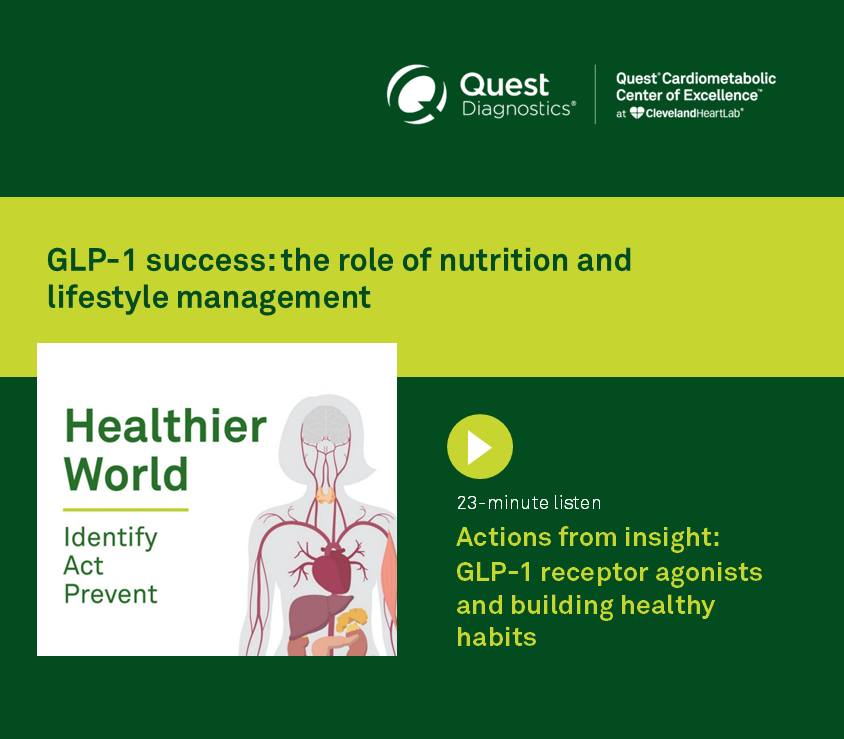 Quest Diagnostics®

Quest® Cardiometabolic Center of Excellence™
at ClevelandHeartLab®

GLP-1 success: the role of nutrition and lifestyle management

Healthier World

Identify
Act
Prevent

23-minute listen

Actions from insight: GLP-1 receptor agonists and building healthy habits